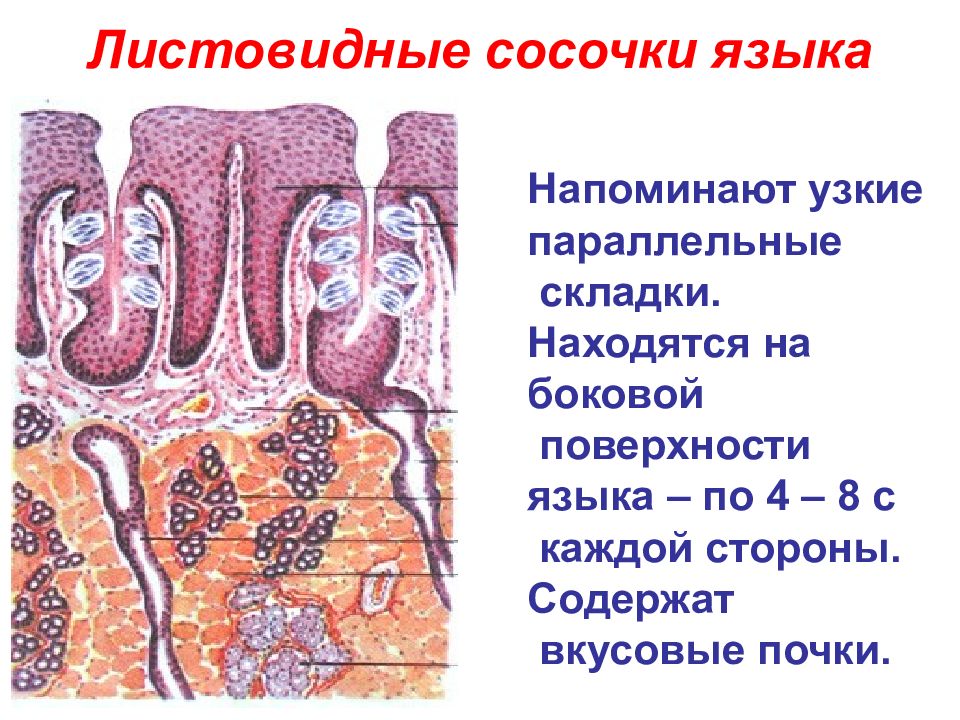 Листовидные сосочки языка

Напоминают узкие параллельные складки. Находятся на боковой поверхности языка – по 4 – 8 с каждой стороны. Содержат вкусовые почки.